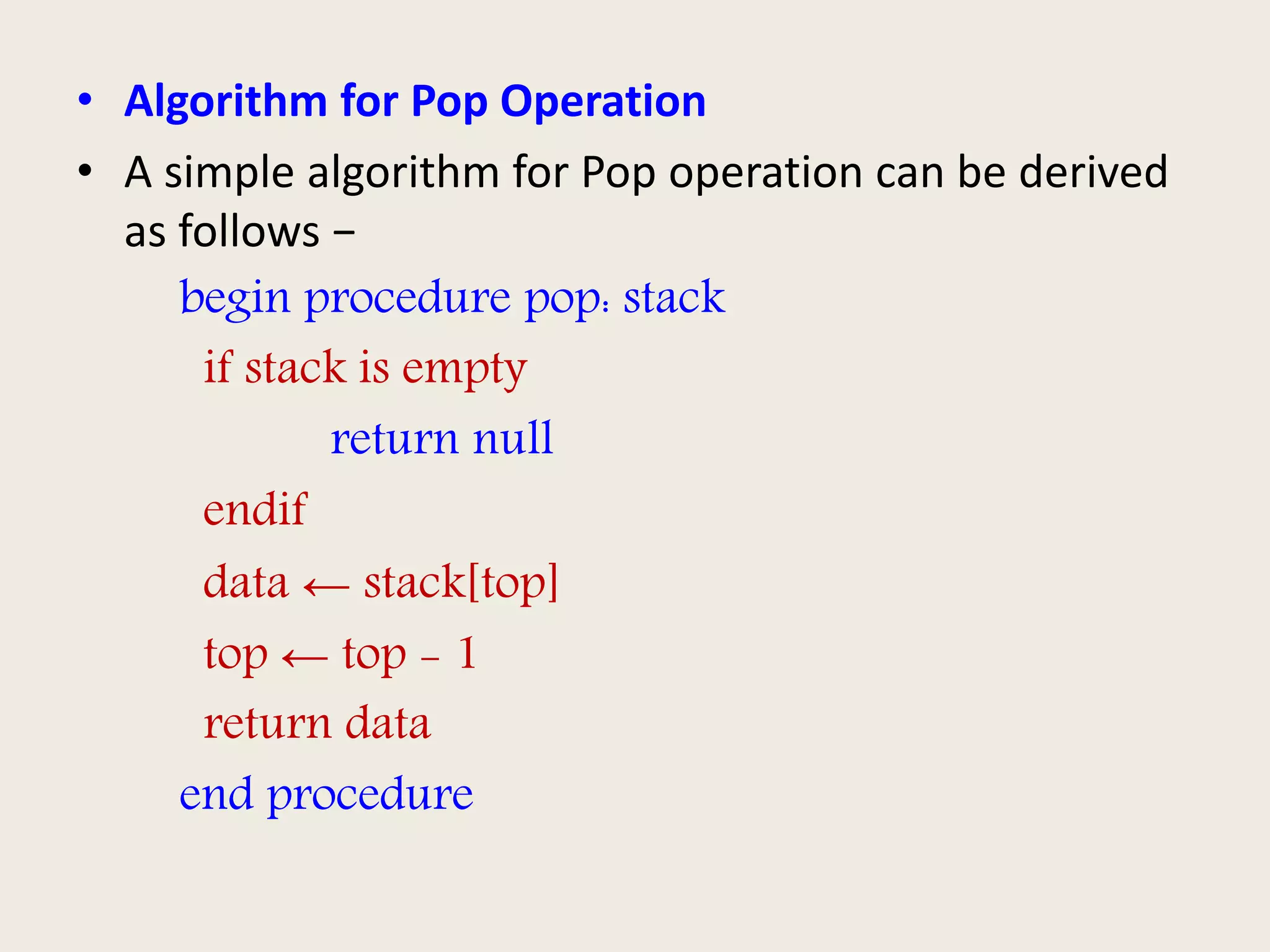 • Algorithm for Pop Operation

• A simple algorithm for Pop operation can be derived as follows −

begin procedure pop: stack

if stack is empty

return null

endif

data ← stack[top]

top ← top - 1

return data

end procedure